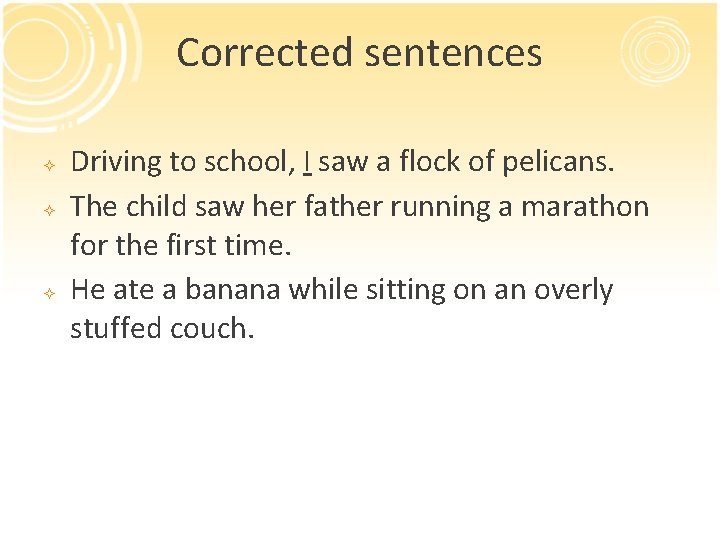 Corrected sentences

Driving to school, I saw a flock of pelicans.

The child saw her father running a marathon for the first time.

He ate a banana while sitting on an overly stuffed couch.